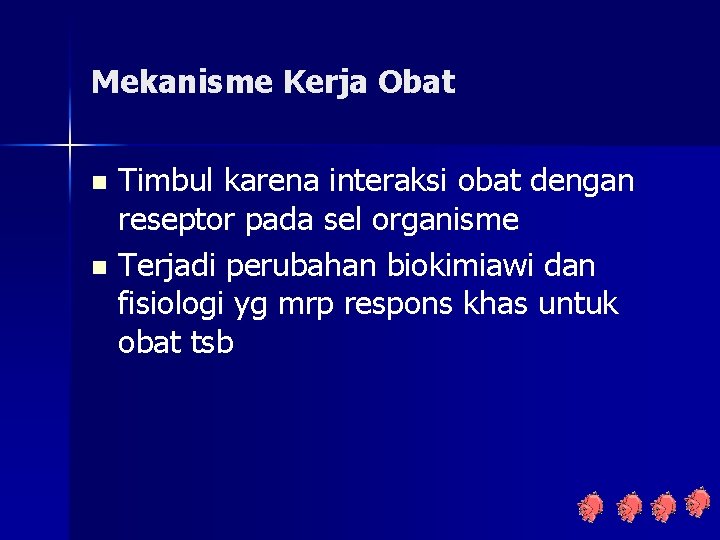 Mekanisme Kerja Obat

- Timbul karena interaksi obat dengan reseptor pada sel organisme
- Terjadi perubahan biokimiawi dan fisiologi yg mrp respons khas untuk obat tsb